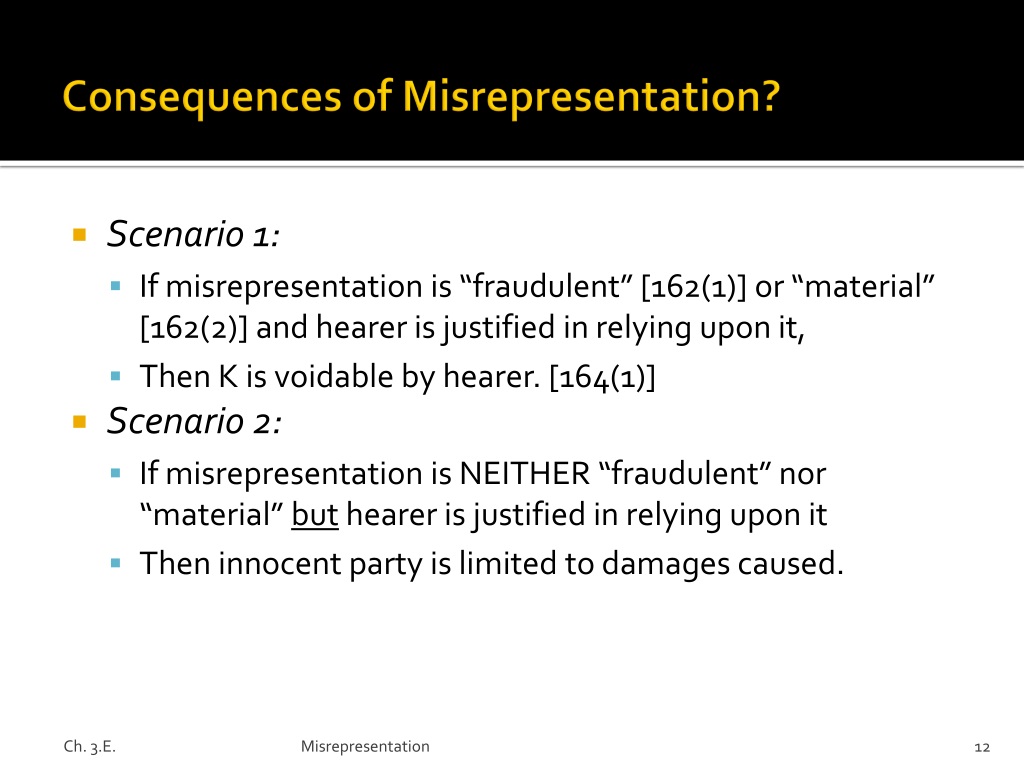 Consequences of Misrepresentation?

Scenario 1:

If misrepresentation is “fraudulent” [162(1)] or “material” [162(2)] and hearer is justified in relying upon it,

Then K is voidable by hearer. [164(1)]

Scenario 2:

If misrepresentation is NEITHER “fraudulent” nor “material” but hearer is justified in relying upon it

Then innocent party is limited to damages caused.

Ch. 3.E.

Misrepresentation

12